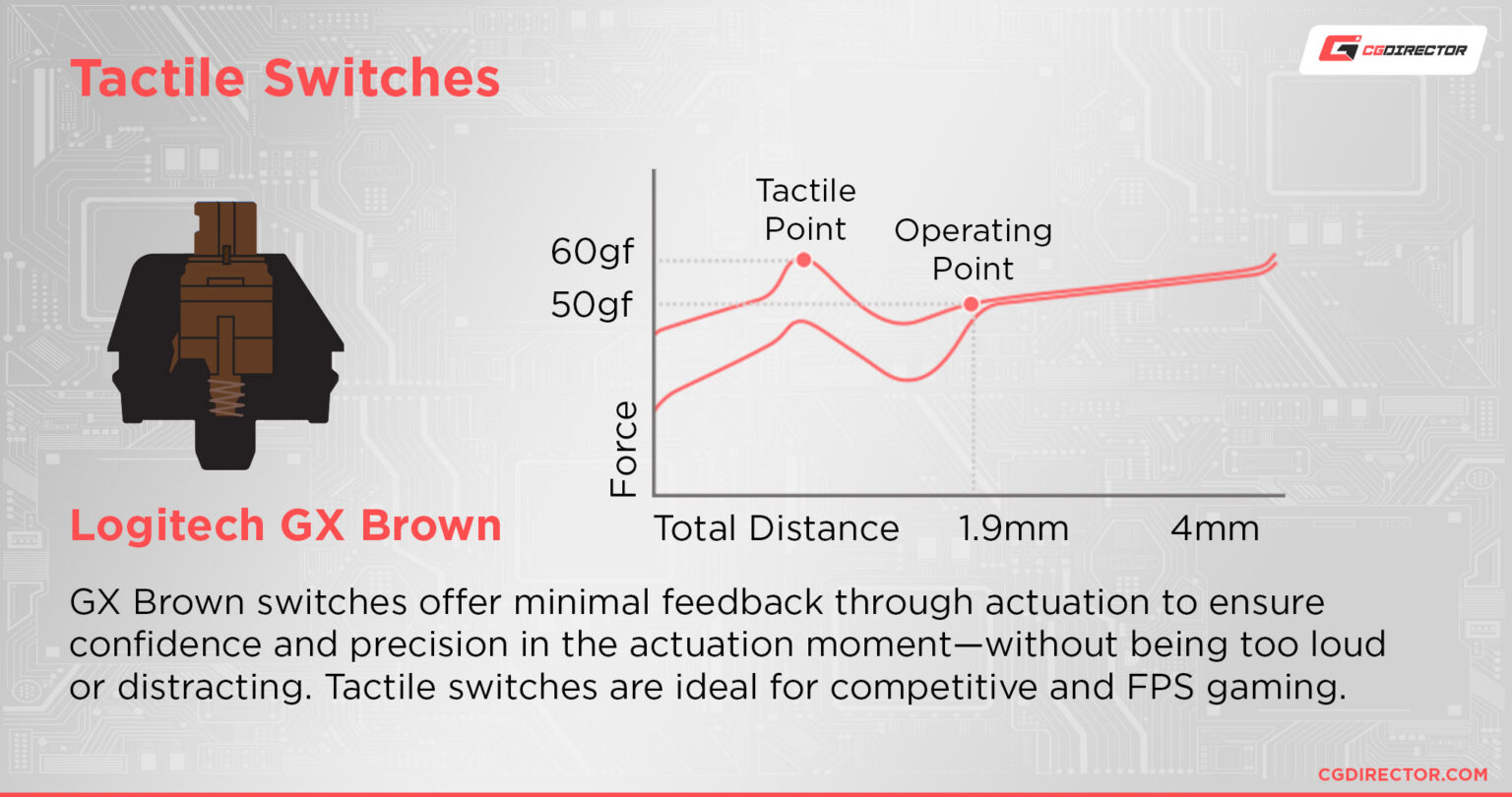 Tactile Switches

CGDIRECTOR

Tactile Point

Operating Point

60gf

50gf

Force

Total Distance

1.9mm

4mm

Logitech GX Brown

GX Brown switches offer minimal feedback through actuation to ensure confidence and precision in the actuation moment—without being too loud or distracting. Tactile switches are ideal for competitive and FPS gaming.

CGDIRECTOR.COM